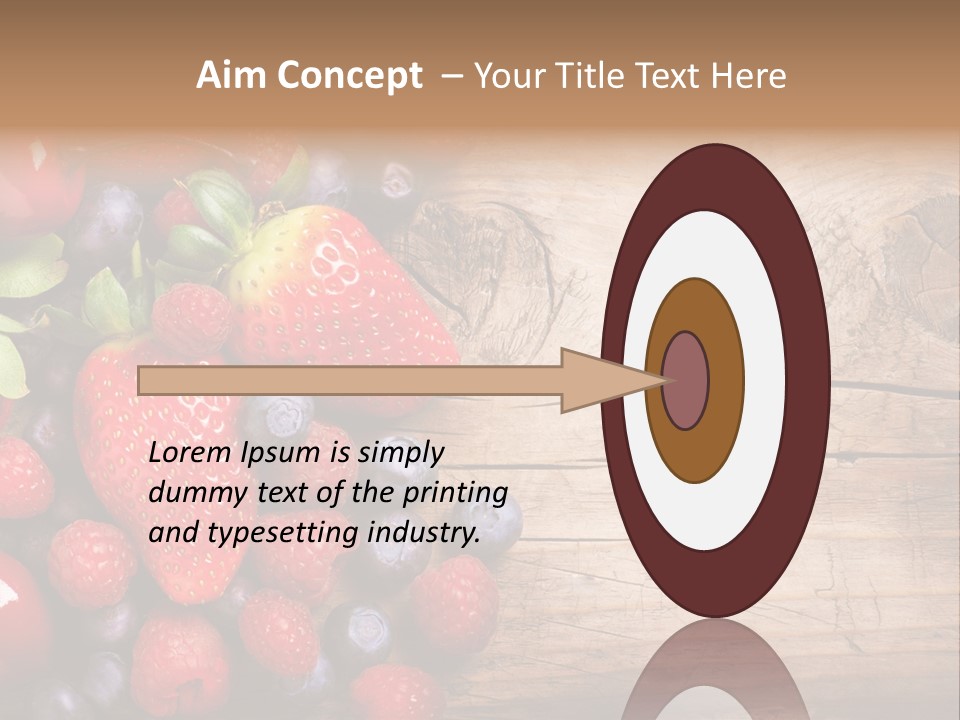 Aim Concept – Your Title Text Here

Lorem Ipsum is simply dummy text of the printing and typesetting industry.